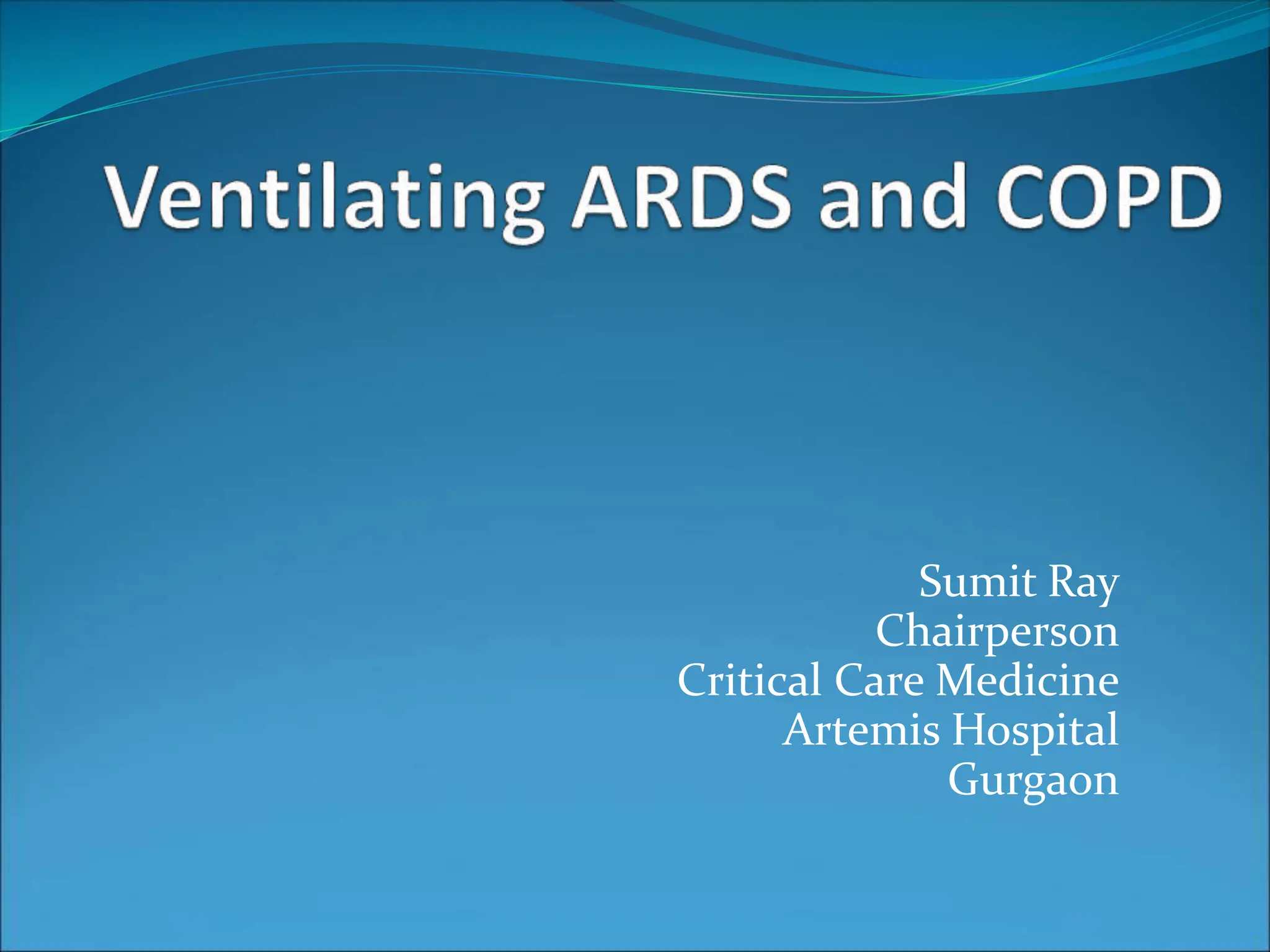 Ventilating ARDS and COPD

Sumit Ray
Chairperson
Critical Care Medicine
Artemis Hospital
Gurgaon